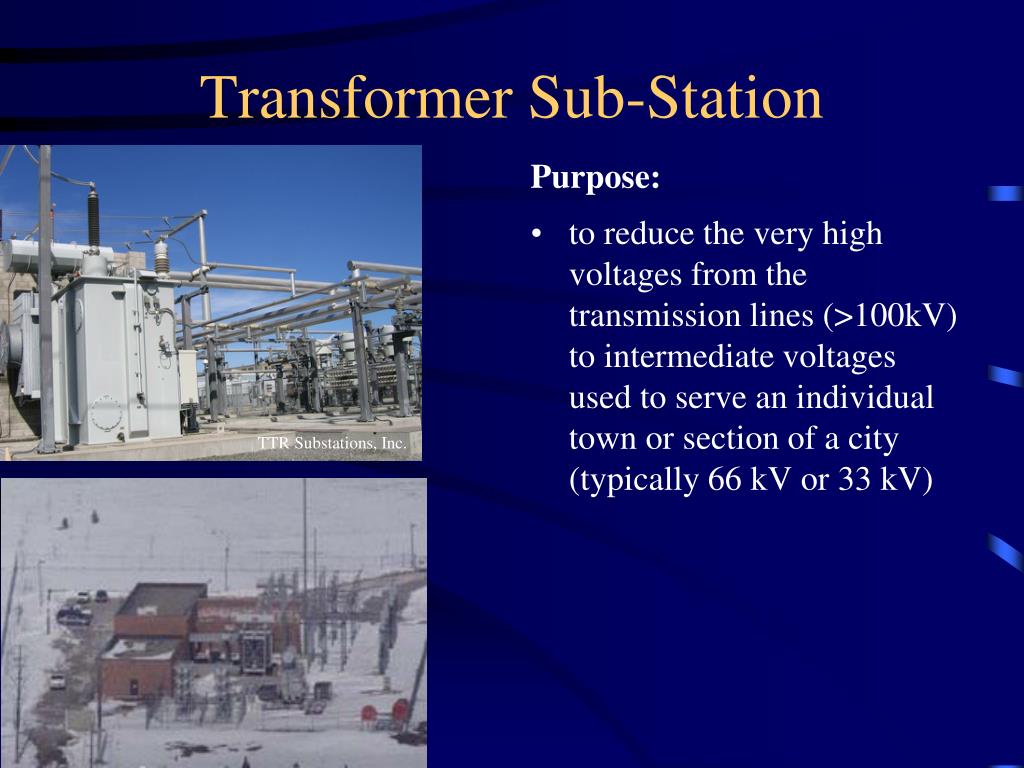 Transformer Sub-Station

TTR Substations, Inc.

Purpose:

• to reduce the very high voltages from the transmission lines (>100kV) to intermediate voltages used to serve an individual town or section of a city (typically 66 kV or 33 kV)